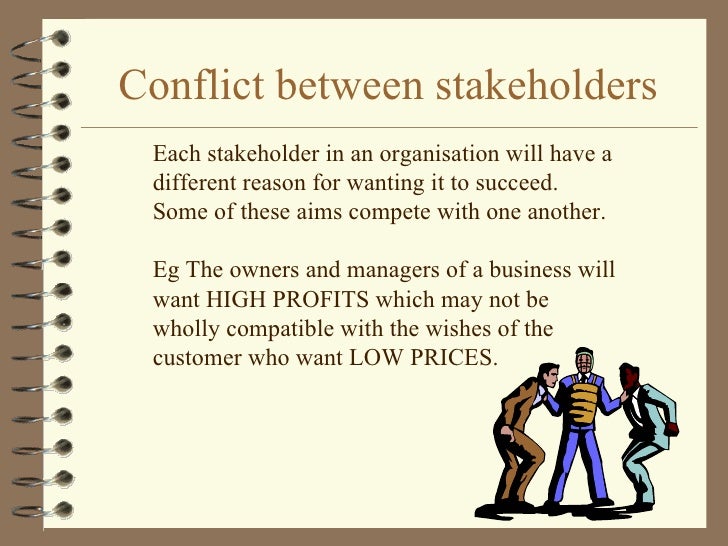 Conflict between stakeholders

Each stakeholder in an organisation will have a different reason for wanting it to succeed. Some of these aims compete with one another.

Eg The owners and managers of a business will want HIGH PROFITS which may not be wholly compatible with the wishes of the customer who want LOW PRICES.